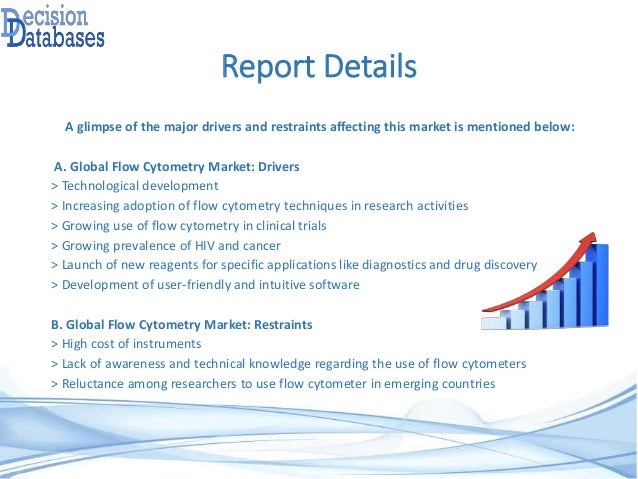 Decision Databases

Report Details

A glimpse of the major drivers and restraints affecting this market is mentioned below:

A. Global Flow Cytometry Market: Drivers
> Technological development
> Increasing adoption of flow cytometry techniques in research activities
> Growing use of flow cytometry in clinical trials
> Growing prevalence of HIV and cancer
> Launch of new reagents for specific applications like diagnostics and drug discovery
> Development of user-friendly and intuitive software

B. Global Flow Cytometry Market: Restraints
> High cost of instruments
> Lack of awareness and technical knowledge regarding the use of flow cytometers
> Reluctance among researchers to use flow cytometer in emerging countries